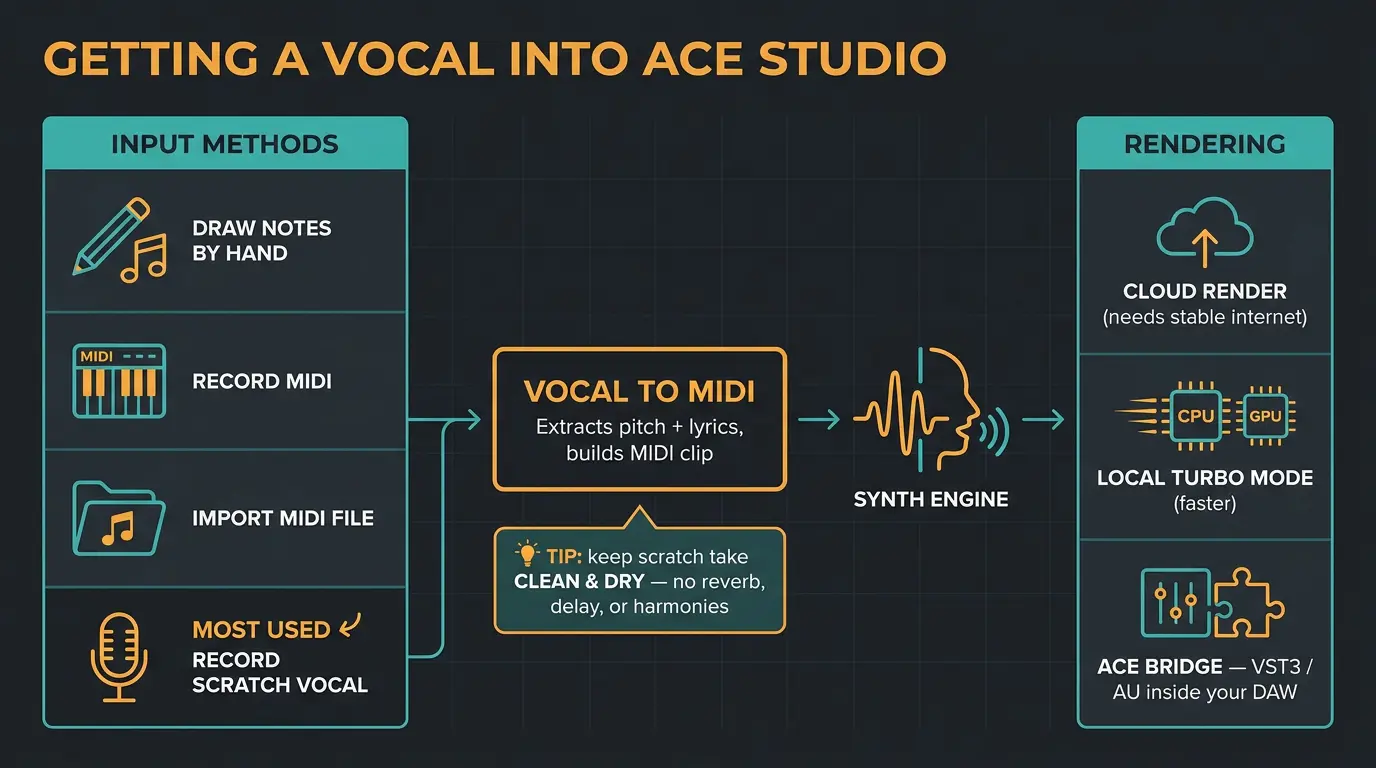 GETTING A VOCAL INTO ACE STUDIO

INPUT METHODS

DRAW NOTES BY HAND

MIDI

RECORD MIDI

IMPORT MIDI FILE

MOST USED

RECORD SCRATCH VOCAL

VOCAL TO MIDI

Extracts pitch + lyrics, builds MIDI clip

TIP: keep scratch take CLEAN & DRY — no reverb, delay, or harmonies

SYNTH ENGINE

RENDERING

CLOUD RENDER
(needs stable internet)

CPU

GPU

LOCAL TURBO MODE
(faster)

ACE BRIDGE — VST3 / AU inside your DAW